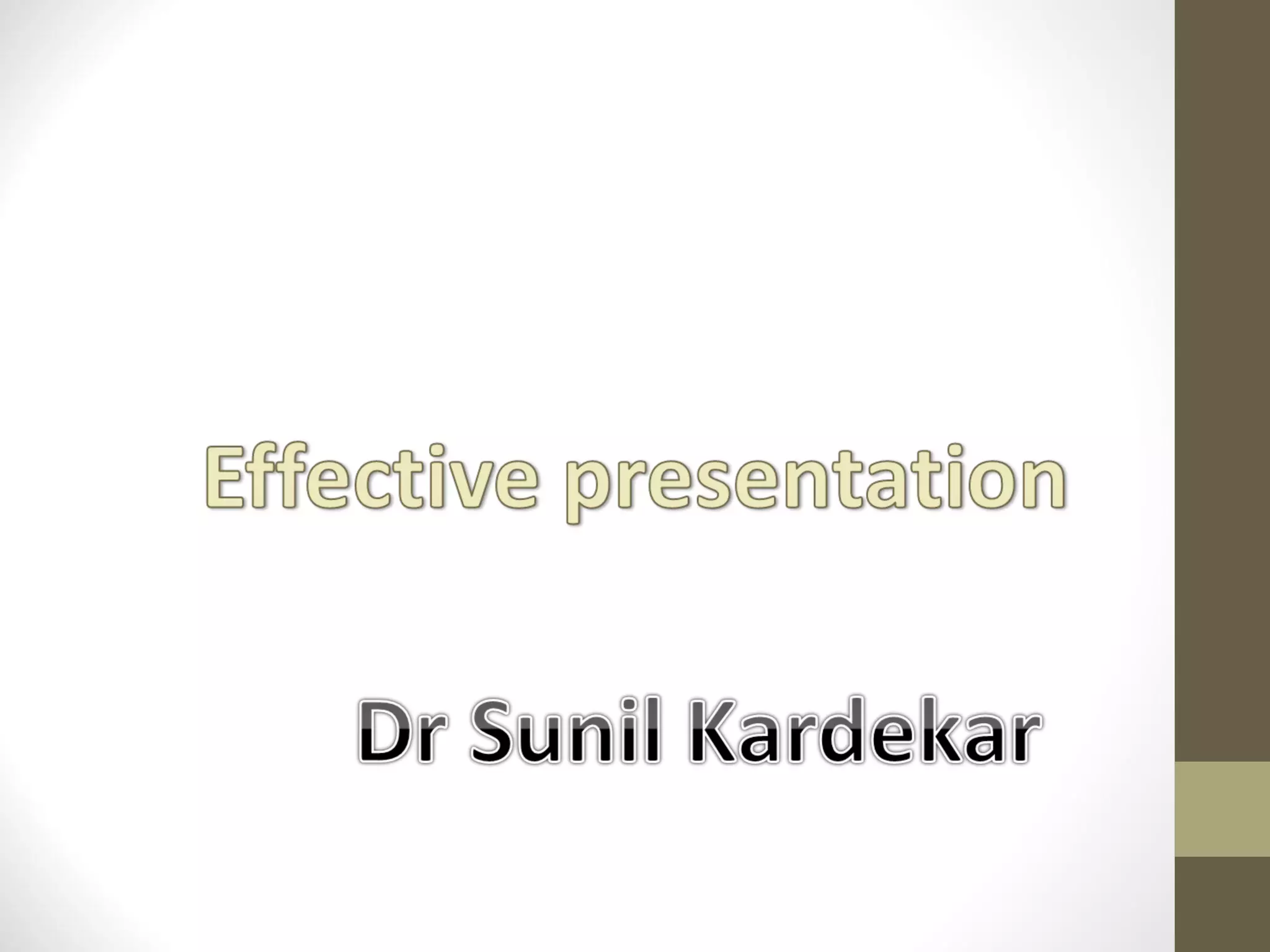 Effective presentation

Dr Sunil Kardekar